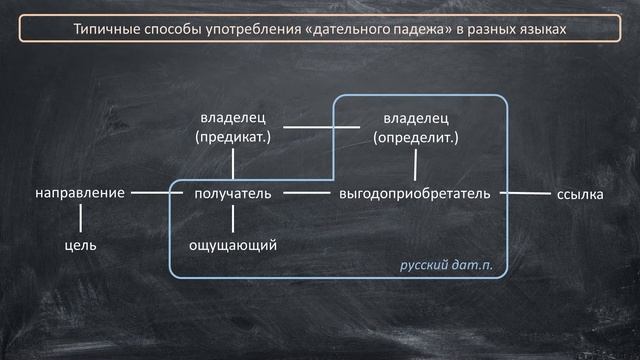 Типичные способы употребления «дательного падежа» в разных языках

владелец (предикат.)

владелец (определит.)

направление

получатель

выгодоприобретатель

ссылка

цель

ощущающий

русский дат.п.